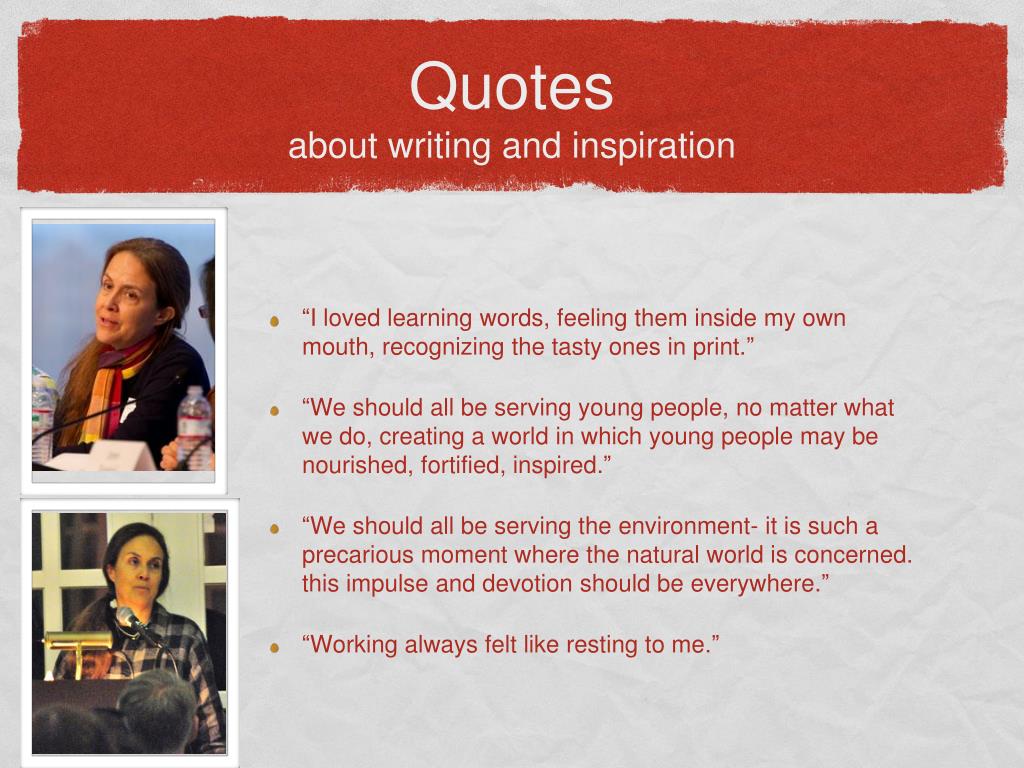 Quotes
about writing and inspiration

“I loved learning words, feeling them inside my own mouth, recognizing the tasty ones in print.”

“We should all be serving young people, no matter what we do, creating a world in which young people may be nourished, fortified, inspired.”

“We should all be serving the environment- it is such a precarious moment where the natural world is concerned. this impulse and devotion should be everywhere.”

“Working always felt like resting to me.”